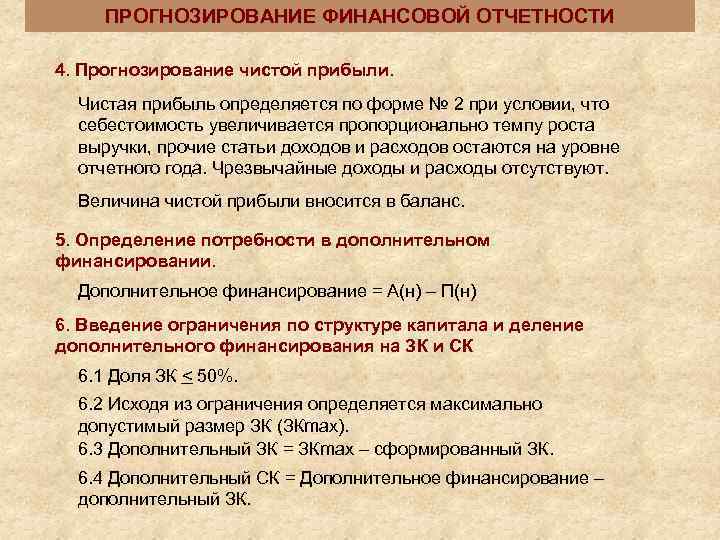 ПРОГНОЗИРОВАНИЕ ФИНАНСОВОЙ ОТЧЕТНОСТИ

4. Прогнозирование чистой прибыли.

Чистая прибыль определяется по форме № 2 при условии, что себестоимость увеличивается пропорционально темпу роста выручки, прочие статьи доходов и расходов остаются на уровне отчетного года. Чрезвычайные доходы и расходы отсутствуют.

Величина чистой прибыли вносится в баланс.

5. Определение потребности в дополнительном финансировании.

Дополнительное финансирование = А(н) – П(н)

6. Введение ограничения по структуре капитала и деление дополнительного финансирования на ЗК и СК

6.1 Доля ЗК $\leq$ 50%.

6.2 Исходя из ограничения определяется максимально допустимый размер ЗК (ЗКmax).
6.3 Дополнительный ЗК = ЗКmax – сформированный ЗК.

6.4 Дополнительный СК = Дополнительное финансирование – дополнительный ЗК.